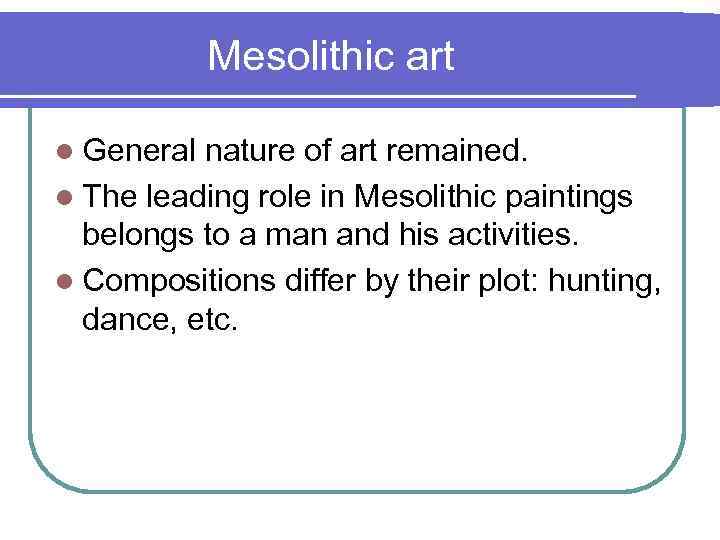 Mesolithic art

- General nature of art remained.
- The leading role in Mesolithic paintings belongs to a man and his activities.
- Compositions differ by their plot: hunting, dance, etc.